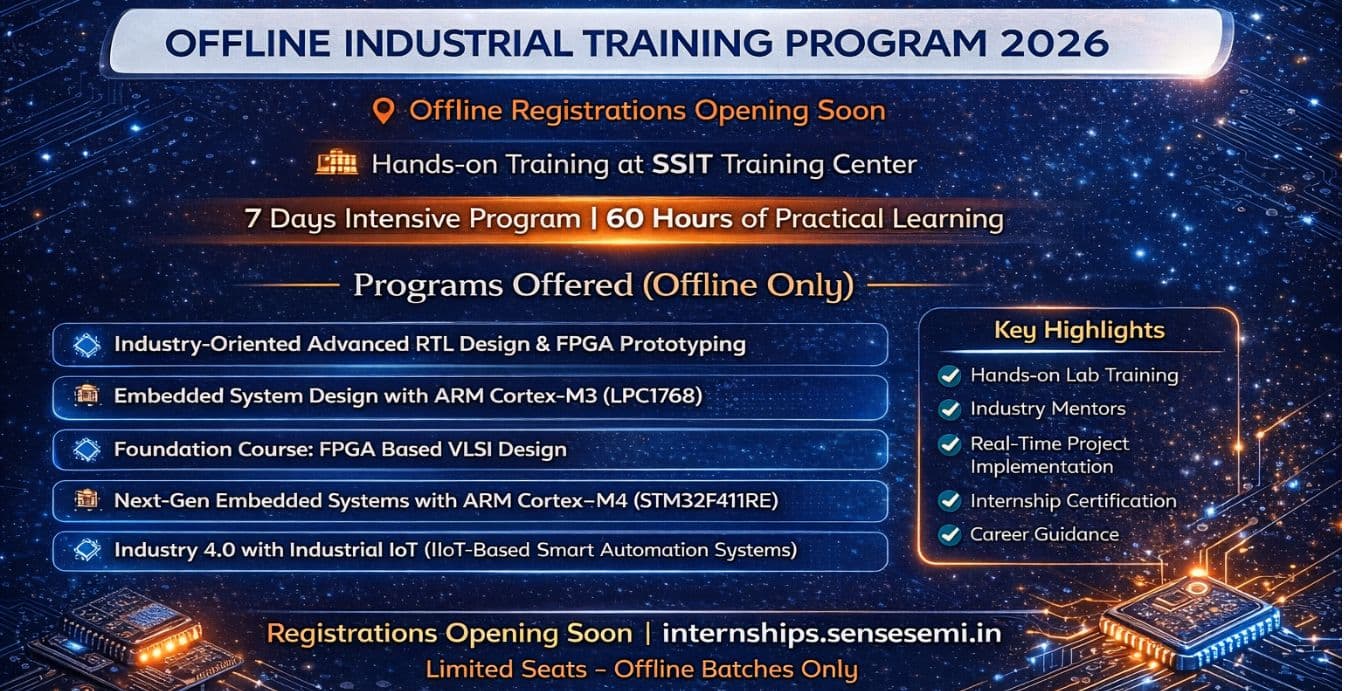 OFFLINE INDUSTRIAL TRAINING PROGRAM 2026

Offline Registrations Opening Soon

Hands-on Training at SSIT Training Center

7 Days Intensive Program | 60 Hours of Practical Learning

Programs Offered (Offline Only)

Industry-Oriented Advanced RTL Design & FPGA Prototyping

Embedded System Design with ARM Cortex-M3 (LPC1768)

Foundation Course: FPGA Based VLSI Design

Next-Gen Embedded Systems with ARM Cortex–M4 (STM32F411RE)

Industry 4.0 with Industrial IoT (IIoT-Based Smart Automation Systems)

Key Highlights

Hands-on Lab Training

Industry Mentors

Real-Time Project Implementation

Internship Certification

Career Guidance

Registrations Opening Soon | internships.sensesemi.in

Limited Seats – Offline Batches Only